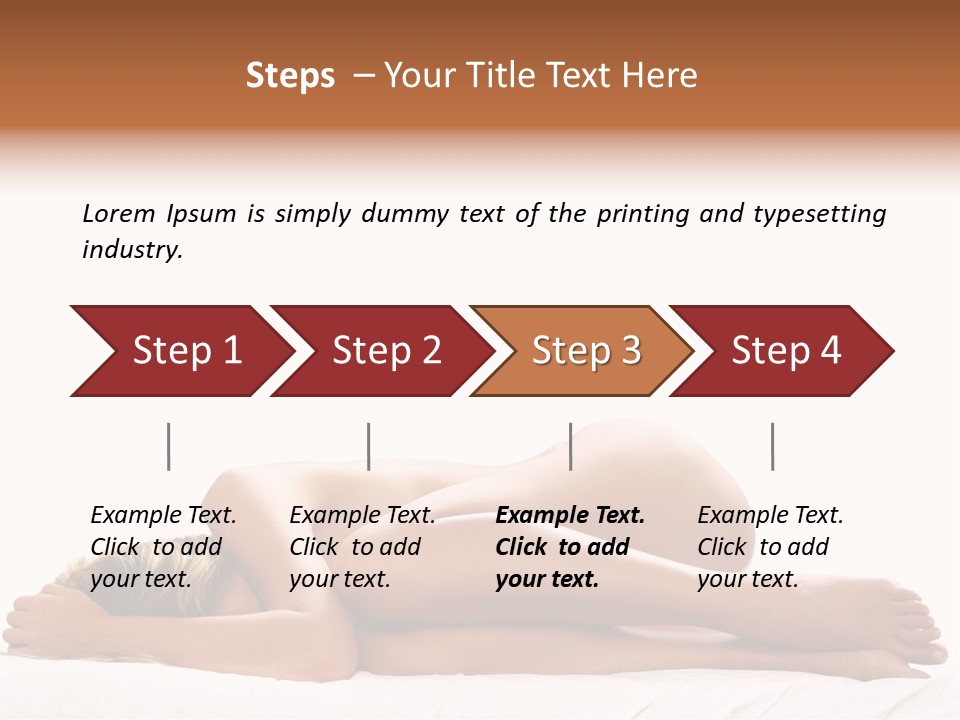 Steps – Your Title Text Here

Lorem Ipsum is simply dummy text of the printing and typesetting industry.

Step 1

Step 2

Step 3

Step 4

Example Text. Click to add your text.

Example Text. Click to add your text.

Example Text. Click to add your text.

Example Text. Click to add your text.